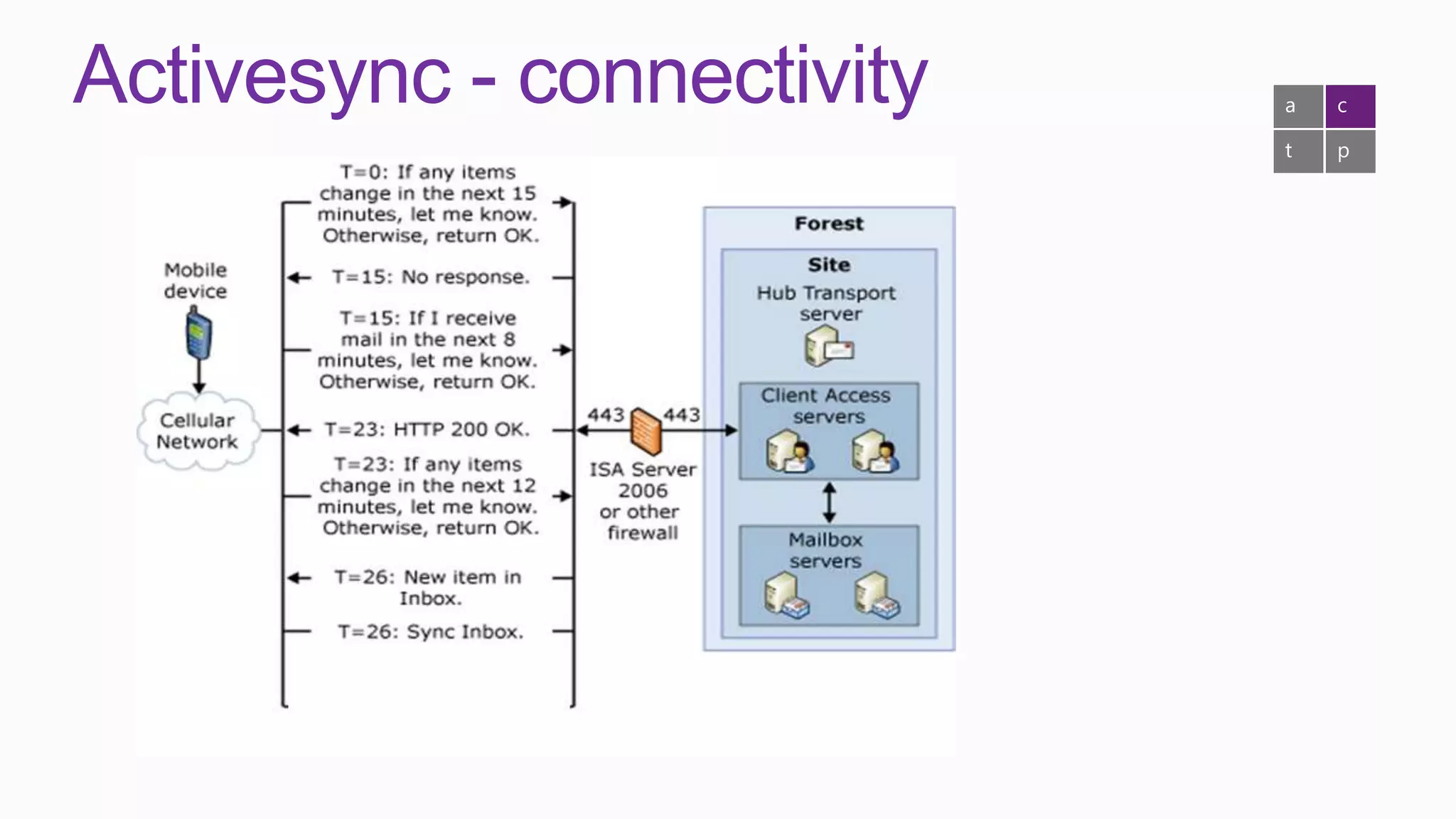 Activesync - connectivity

a c
t p

Mobile device

Cellular Network

T=0: If any items change in the next 15 minutes, let me know. Otherwise, return OK.

T=15: No response.

T=15: If I receive mail in the next 8 minutes, let me know. Otherwise, return OK.

T=23: HTTP 200 OK.

T=23: If any items change in the next 12 minutes, let me know. Otherwise, return OK.

T=26: New item in Inbox.

T=26: Sync Inbox.

443 443

ISA Server 2006 or other firewall

Forest

Site

Hub Transport server

Client Access servers

Mailbox servers